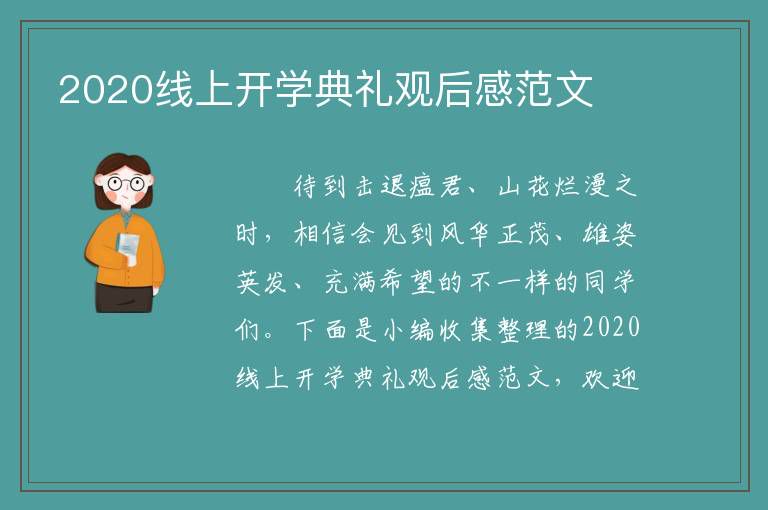 2020线上开学典礼观后感范文

待到击退瘟君、山花烂漫之时，相信会见到风华正茂、雄姿英发、充满希望的不一样的同学们。下面是小编收集整理的2020线上开学典礼观后感范文，欢迎